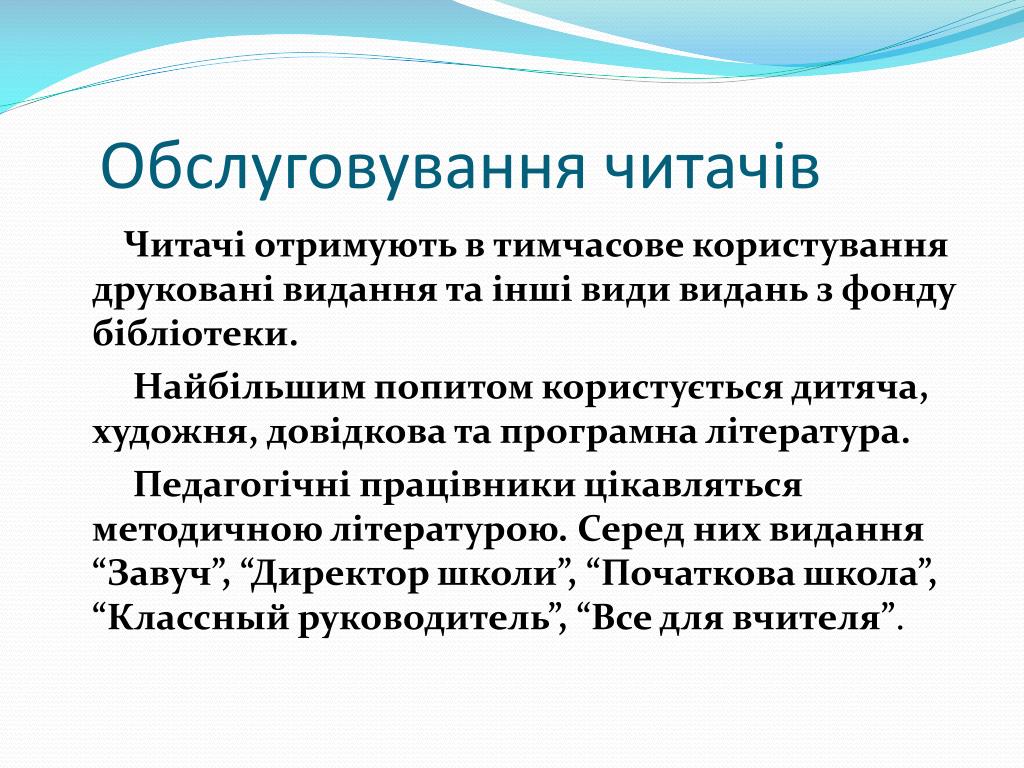 Обслуговування читачів

Читачі отримують в тимчасове користування друковані видання та інші види видань з фонду бібліотеки.

Найбільшим попитом користується дитяча, художня, довідкова та програмна література.

Педагогічні працівники цікавляться методичною літературою. Серед них видання “Завуч”, “Директор школи”, “Початкова школа”, “Классный руководитель”, “Все для вчителя”.